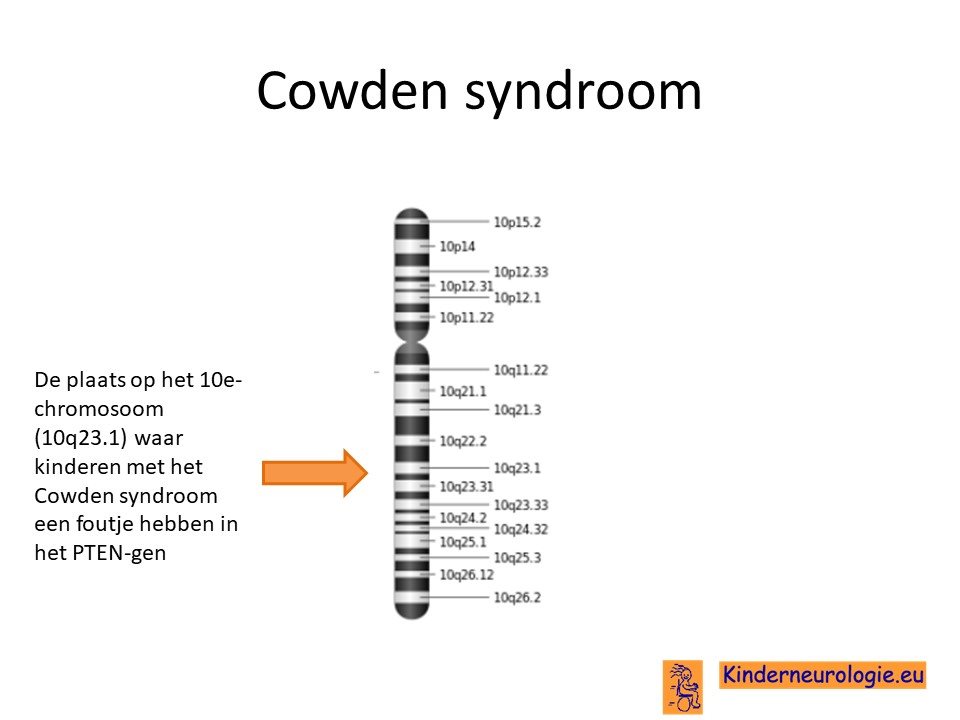 Cowden syndroom

De plaats op het 10e-chromosoom (10q23.1) waar kinderen met het Cowden syndroom een foutje hebben in het PTEN-gen

10p15.2
10p14
10p12.33
10p12.31
10p12.1
10p11.22
10q11.22
10q21.1
10q21.3
10q22.2
10q23.1
10q23.31
10q23.33
10q24.2
10q24.32
10q25.1
10q25.3
10q26.12
10q26.2

Kinderneurologie.eu